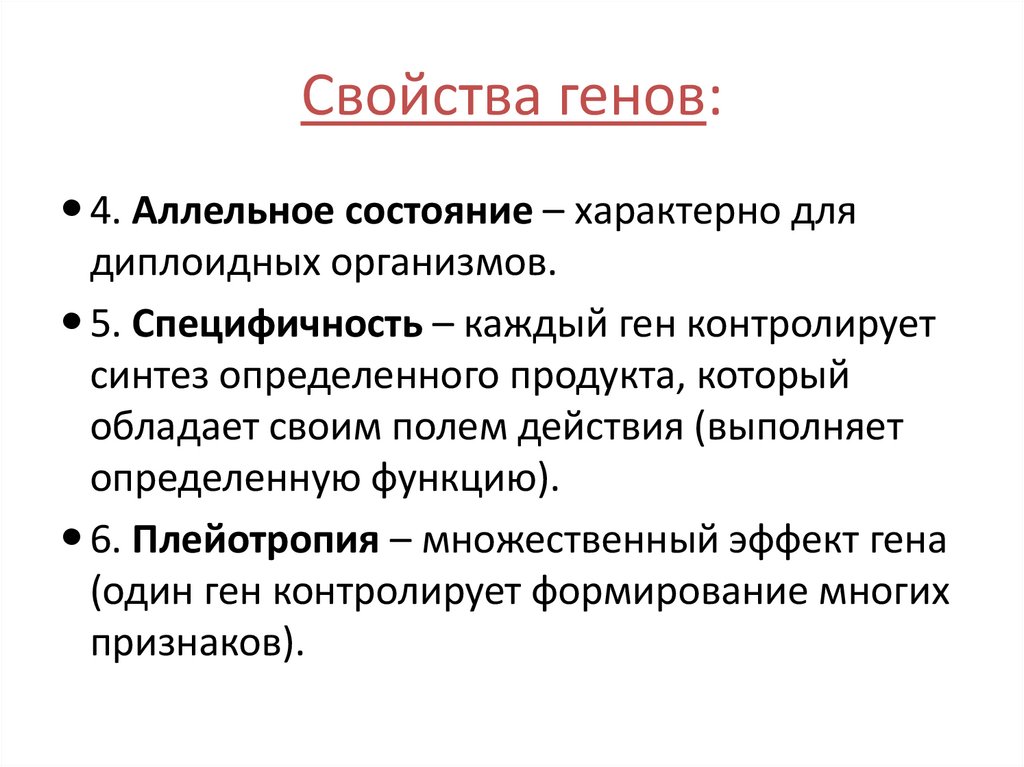 Свойства генов:

• 4. Аллельное состояние – характерно для диплоидных организмов.

• 5. Специфичность – каждый ген контролирует синтез определенного продукта, который обладает своим полем действия (выполняет определенную функцию).

• 6. Плейотропия – множественный эффект гена (один ген контролирует формирование многих признаков).